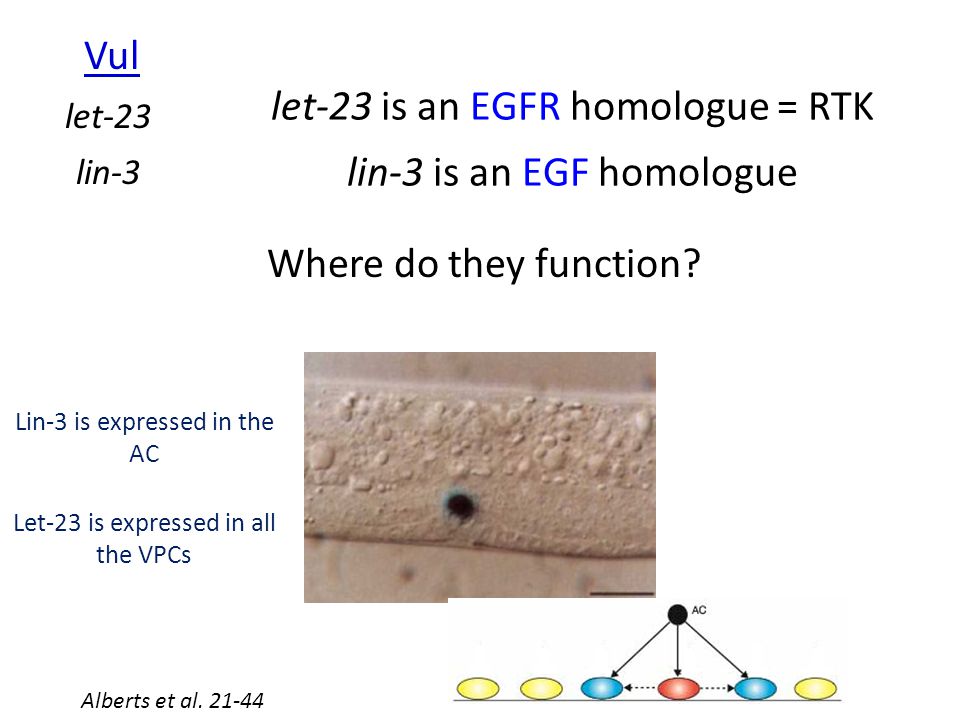 Vul

let-23

lin-3

let-23 is an EGFR homologue = RTK

lin-3 is an EGF homologue

Where do they function?

Lin-3 is expressed in the AC

Let-23 is expressed in all the VPCs

AC

Alberts et al. 21-44